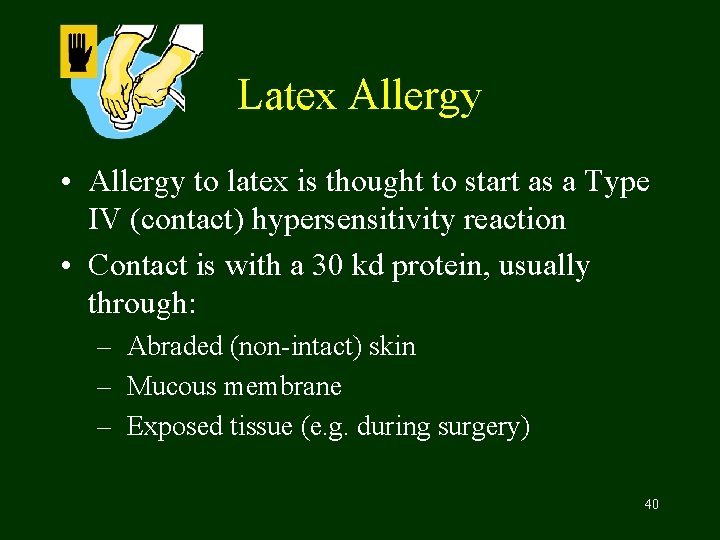 Latex Allergy

• Allergy to latex is thought to start as a Type IV (contact) hypersensitivity reaction

• Contact is with a 30 kd protein, usually through:

– Abraded (non-intact) skin

– Mucous membrane

– Exposed tissue (e.g. during surgery)

40